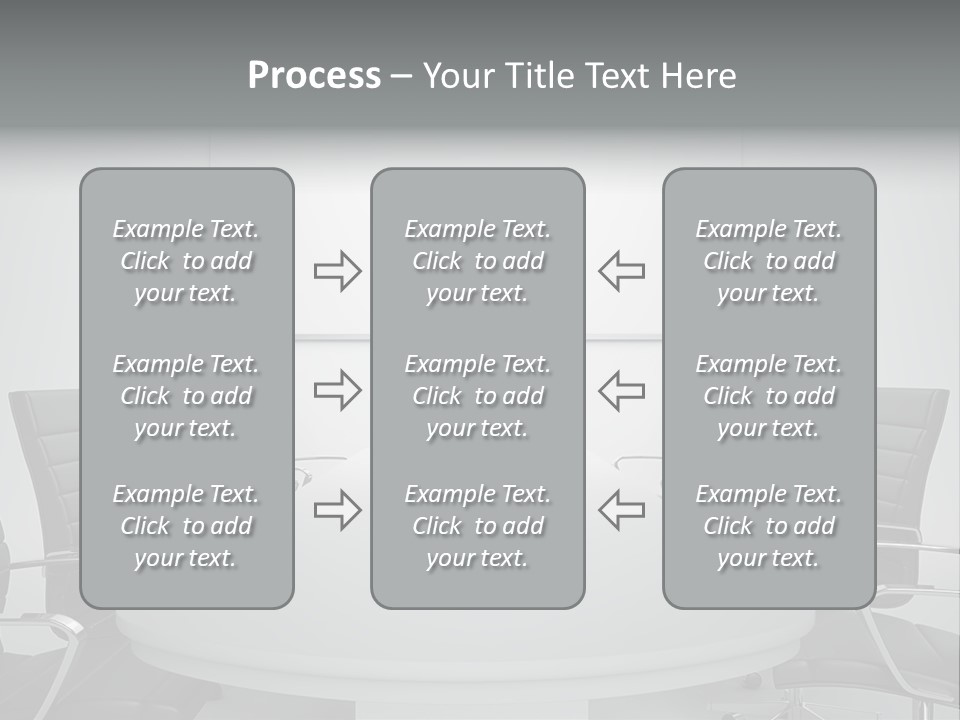 Process – Your Title Text Here

Example Text. Click to add your text.

Example Text. Click to add your text.

Example Text. Click to add your text.

Example Text. Click to add your text.

Example Text. Click to add your text.

Example Text. Click to add your text.

Example Text. Click to add your text.

Example Text. Click to add your text.

Example Text. Click to add your text.